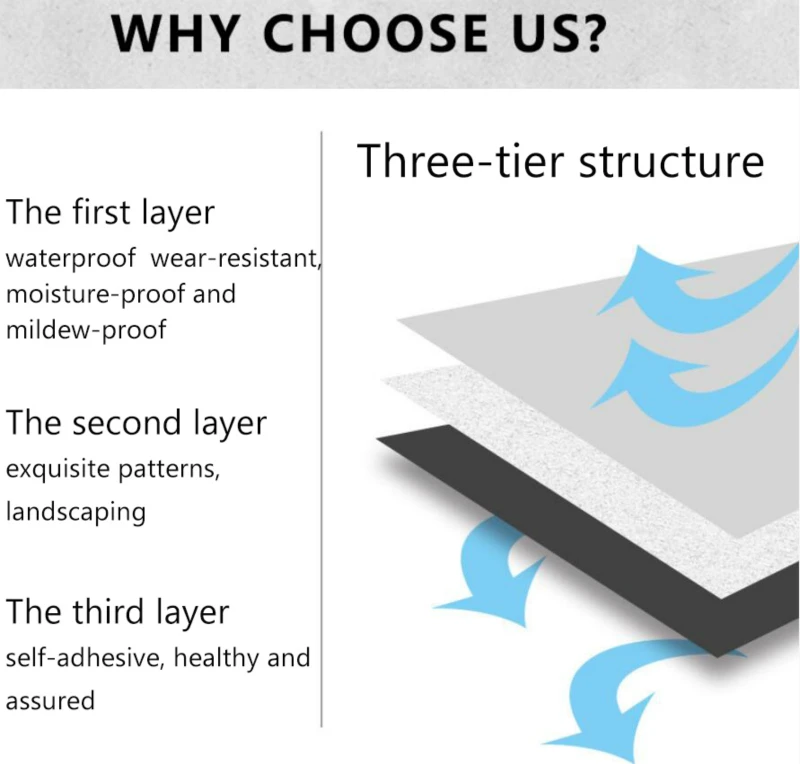 WHY CHOOSE US?

The first layer
waterproof wear-resistant, moisture-proof and mildew-proof

The second layer
exquisite patterns, landscaping

The third layer
self-adhesive, healthy and assured

Three-tier structure